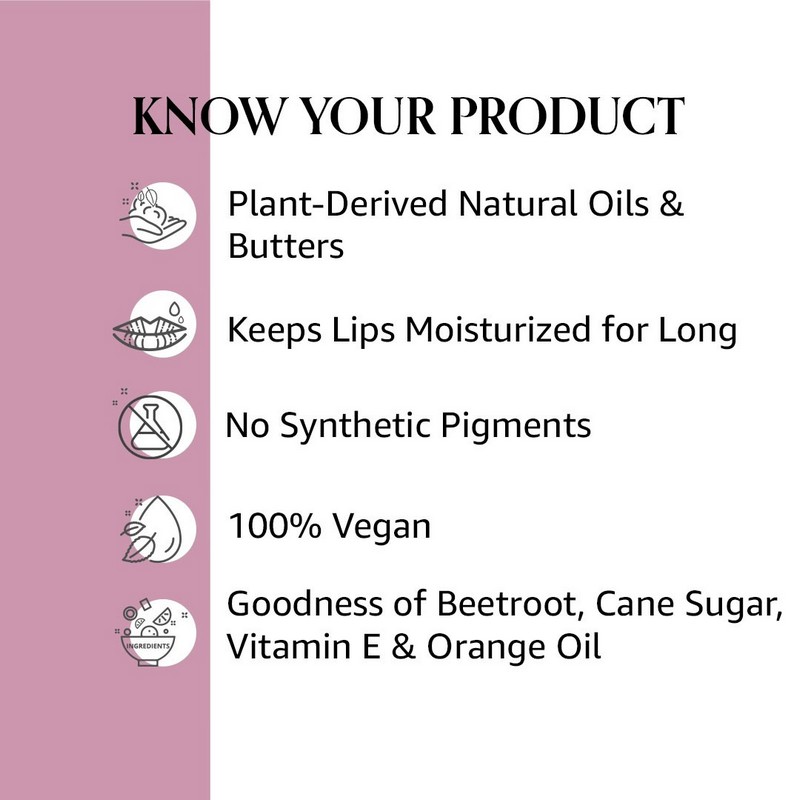 KNOW YOUR PRODUCT

Plant-Derived Natural Oils & Butters

Keeps Lips Moisturized for Long

No Synthetic Pigments

100% Vegan

INGREDIENTS

Goodness of Beetroot, Cane Sugar, Vitamin E & Orange Oil